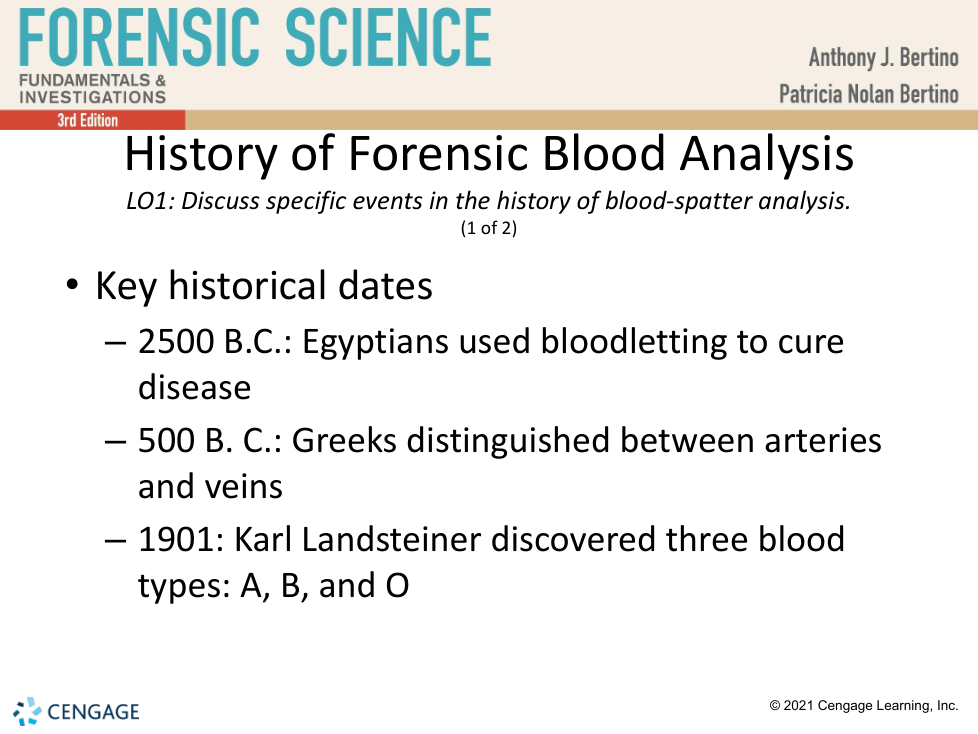 FORENSIC SCIENCE
FUNDAMENTALS & INVESTIGATIONS
3rd Edition

Anthony J. Bertino
Patricia Nolan Bertino

History of Forensic Blood Analysis
LO1: Discuss specific events in the history of blood-spatter analysis.
(1 of 2)

• Key historical dates
– 2500 B.C.: Egyptians used bloodletting to cure disease
– 500 B. C.: Greeks distinguished between arteries and veins
– 1901: Karl Landsteiner discovered three blood types: A, B, and O

CENGAGE

© 2021 Cengage Learning, Inc.